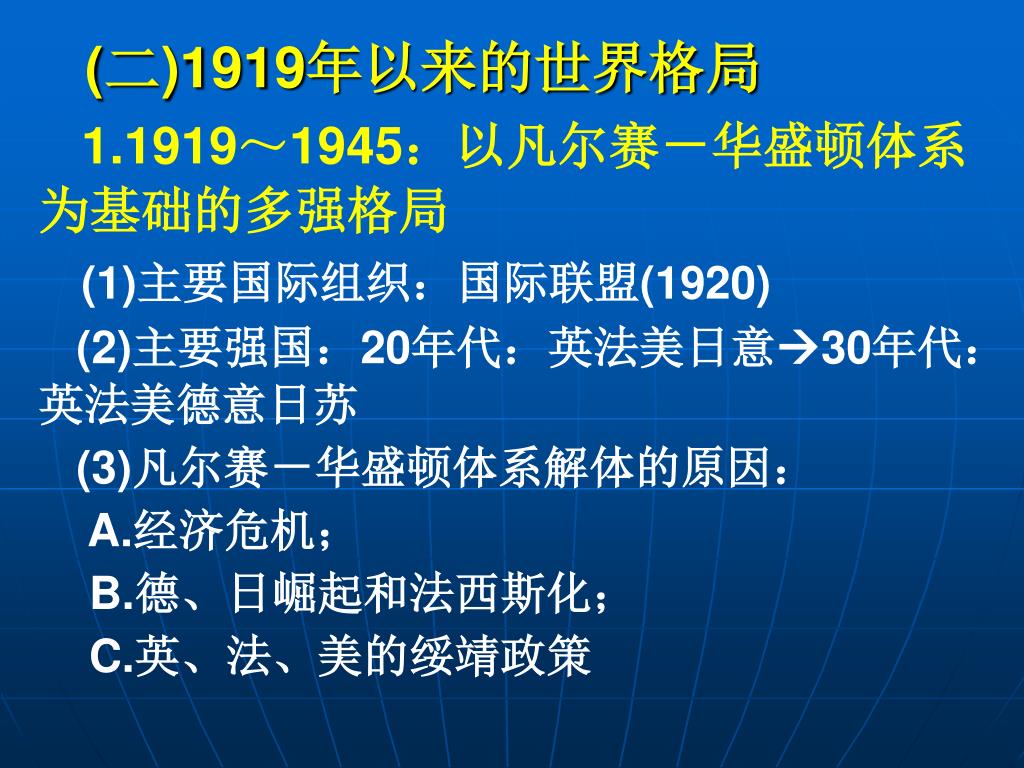 (二)1919年以来的世界格局

1.1919～1945：以凡尔赛－华盛顿体系为基础的多强格局

(1)主要国际组织：国际联盟(1920)

(2)主要强国：20年代：英法美日意→30年代：英法美德意日苏

(3)凡尔赛－华盛顿体系解体的原因：

A.经济危机；

B.德、日崛起和法西斯化；

C.英、法、美的绥靖政策